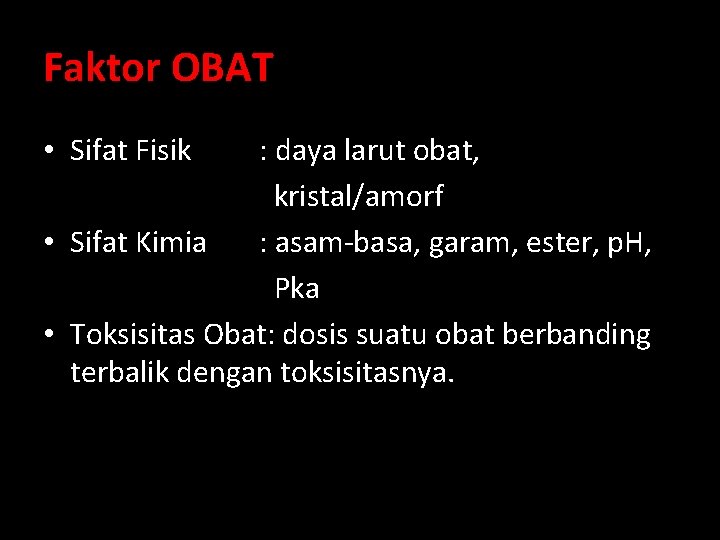 Faktor OBAT

• Sifat Fisik : daya larut obat, kristal/amorf
• Sifat Kimia : asam-basa, garam, ester, pH, Pka
• Toksisitas Obat: dosis suatu obat berbanding terbalik dengan toksisitasnya.